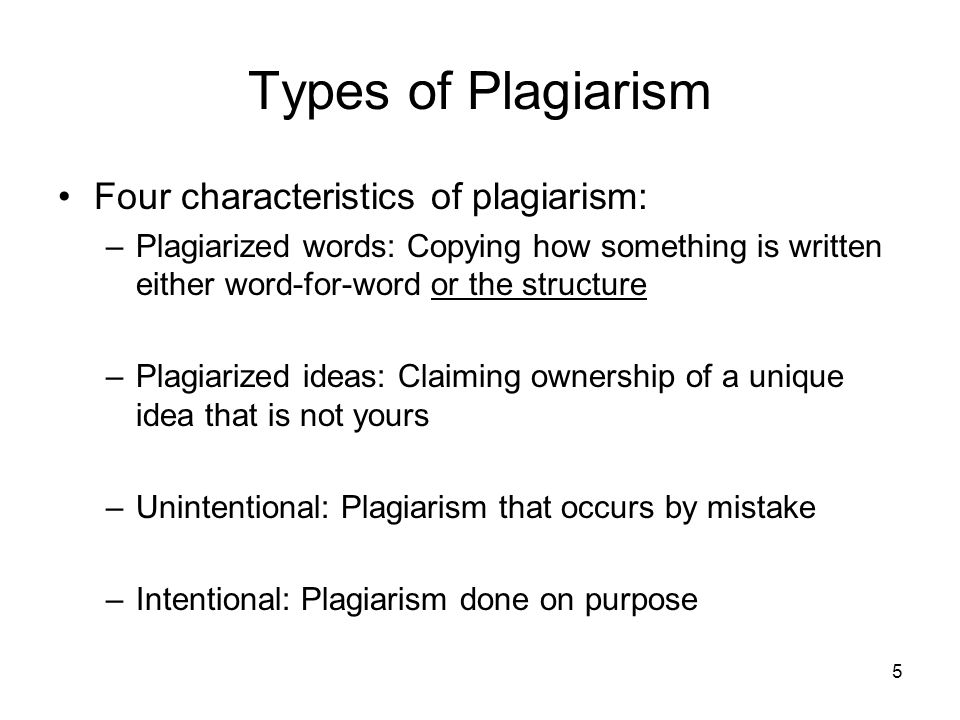 Types of Plagiarism

• Four characteristics of plagiarism:

– Plagiarized words: Copying how something is written either word-for-word or the structure

– Plagiarized ideas: Claiming ownership of a unique idea that is not yours

– Unintentional: Plagiarism that occurs by mistake

– Intentional: Plagiarism done on purpose

5